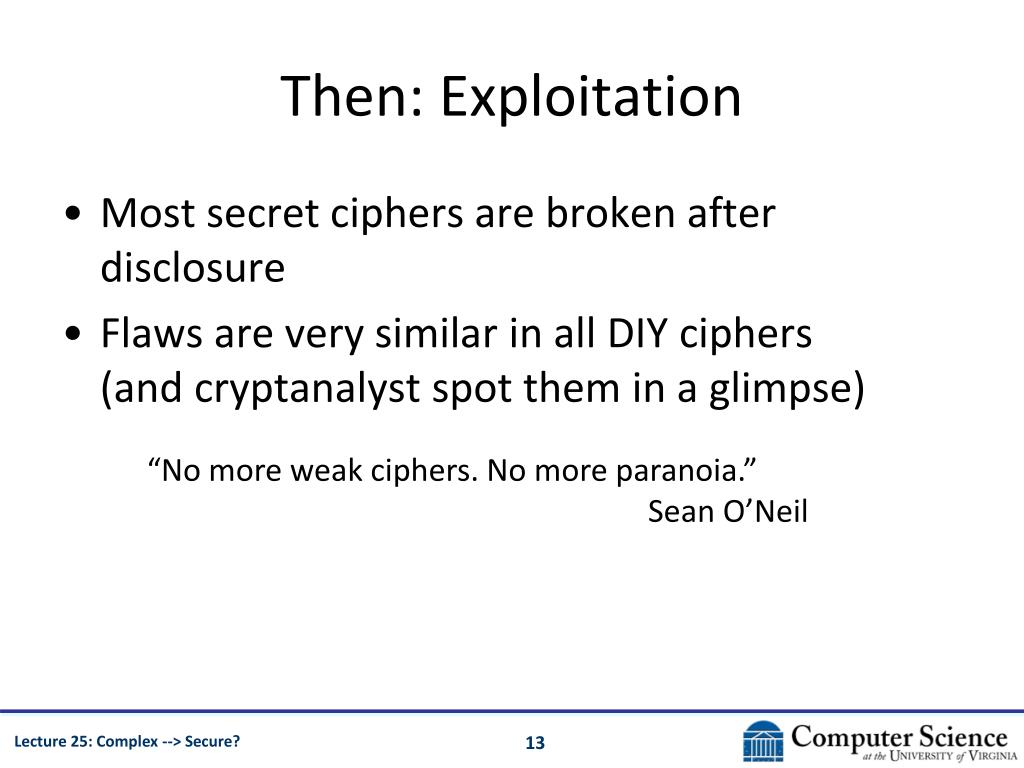 Then: Exploitation

• Most secret ciphers are broken after disclosure
• Flaws are very similar in all DIY ciphers (and cryptanalyst spot them in a glimpse)

“No more weak ciphers. No more paranoia.”
Sean O’Neil

Lecture 25: Complex --> Secure?

13

Computer Science
at the University of Virginia